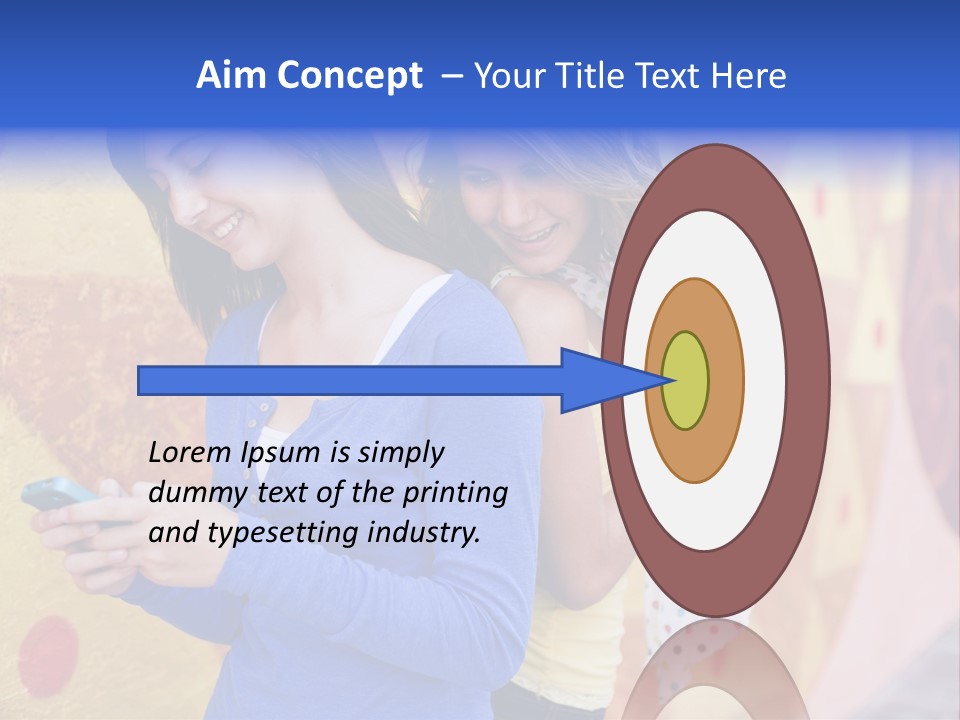 Aim Concept – Your Title Text Here

Lorem Ipsum is simply dummy text of the printing and typesetting industry.